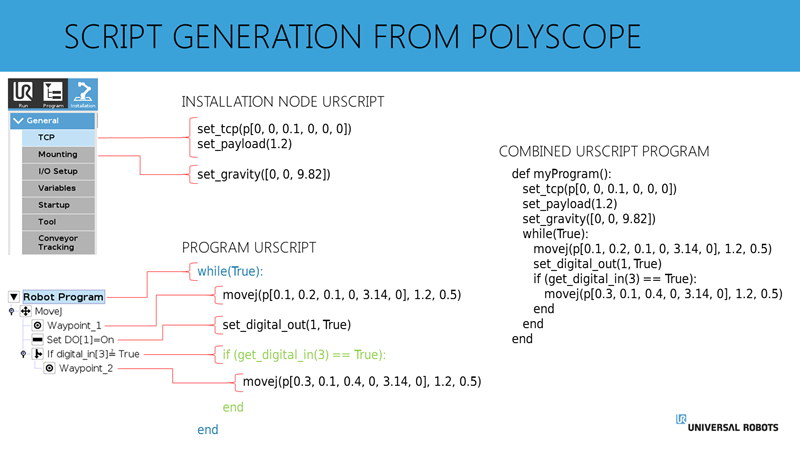 SCRIPT GENERATION FROM POLYSCOPE

Run Program Installation

General
TCP
Mounting
I/O Setup
Variables
Startup
Tool
Conveyor Tracking

INSTALLATION NODE URSCRIPT

set_tcp(p[0, 0, 0.1, 0, 0, 0])
set_payload(1.2)

set_gravity([0, 0, 9.82])

PROGRAM URSCRIPT

Robot Program
MoveJ
Waypoint_1
Set DO[1]=On
If digital_in[3]≟ True
Waypoint_2

while(True):
movej(p[0.1, 0.2, 0.1, 0, 3.14, 0], 1.2, 0.5)
set_digital_out(1, True)
if (get_digital_in(3) == True):
movej(p[0.3, 0.1, 0.4, 0, 3.14, 0], 1.2, 0.5)
end
end

COMBINED URSCRIPT PROGRAM

def myProgram():
set_tcp(p[0, 0, 0.1, 0, 0, 0])
set_payload(1.2)
set_gravity([0, 0, 9.82])
while(True):
movej(p[0.1, 0.2, 0.1, 0, 3.14, 0], 1.2, 0.5)
set_digital_out(1, True)
if (get_digital_in(3) == True):
movej(p[0.3, 0.1, 0.4, 0, 3.14, 0], 1.2, 0.5)
end
end
end

UNIVERSAL ROBOTS